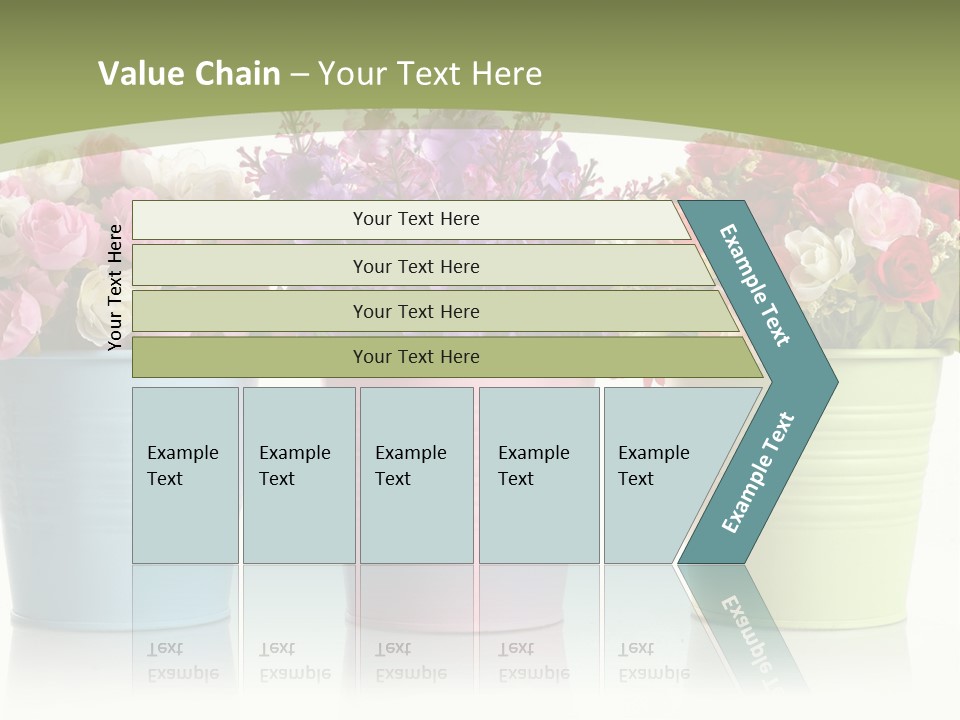 Value Chain – Your Text Here

Your Text Here

Your Text Here

Your Text Here

Your Text Here

Your Text Here

Example Text

Example Text

Example Text

Example Text

Example Text

Example Text

Example Text